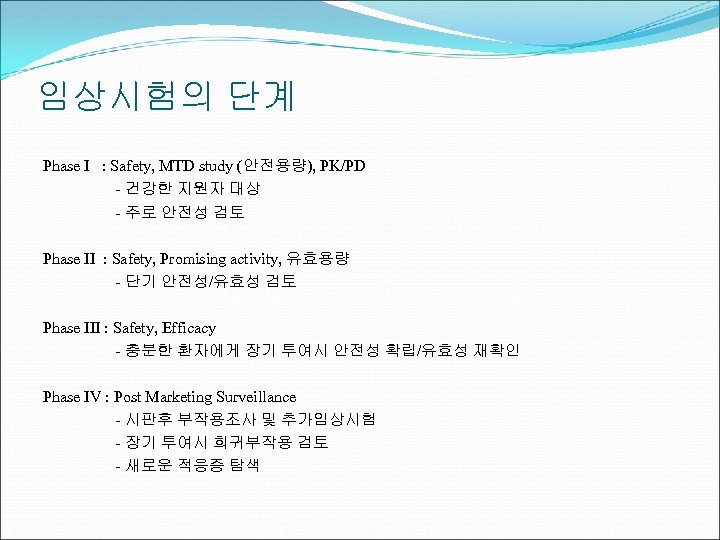 임상시험의 단계

Phase I : Safety, MTD study (안전용량), PK/PD
- 건강한 지원자 대상
- 주로 안전성 검토

Phase II : Safety, Promising activity, 유효용량
- 단기 안전성/유효성 검토

Phase III : Safety, Efficacy
- 충분한 환자에게 장기 투여시 안전성 확립/유효성 재확인

Phase IV : Post Marketing Surveillance
- 시판후 부작용조사 및 추가임상시험
- 장기 투여시 희귀부작용 검토
- 새로운 적응증 탐색